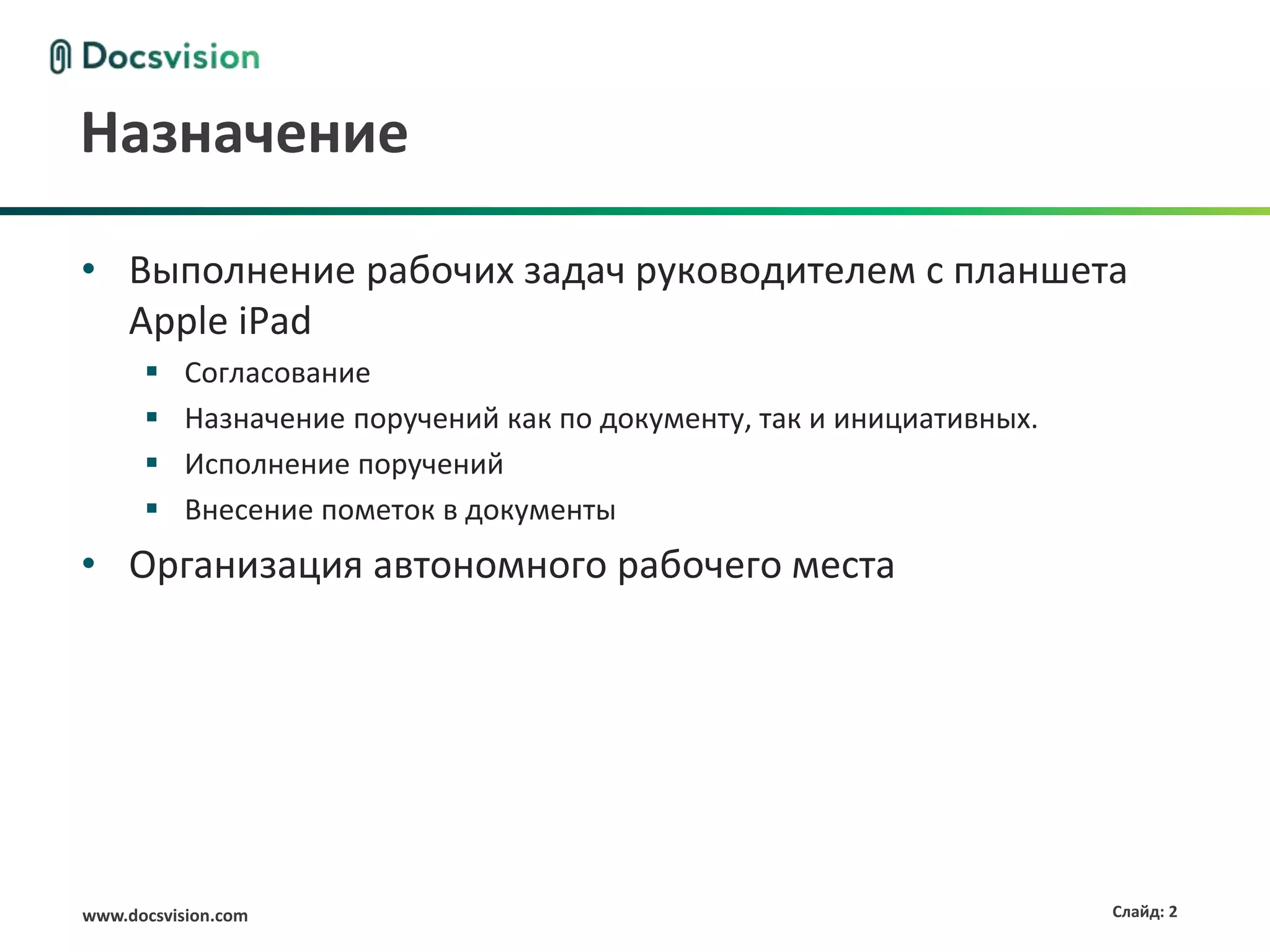 Docsvision

Назначение

• Выполнение рабочих задач руководителем с планшета Apple iPad
  ▪ Согласование
  ▪ Назначение поручений как по документу, так и инициативных.
  ▪ Исполнение поручений
  ▪ Внесение пометок в документы
• Организация автономного рабочего места

www.docsvision.com

Слайд: 2